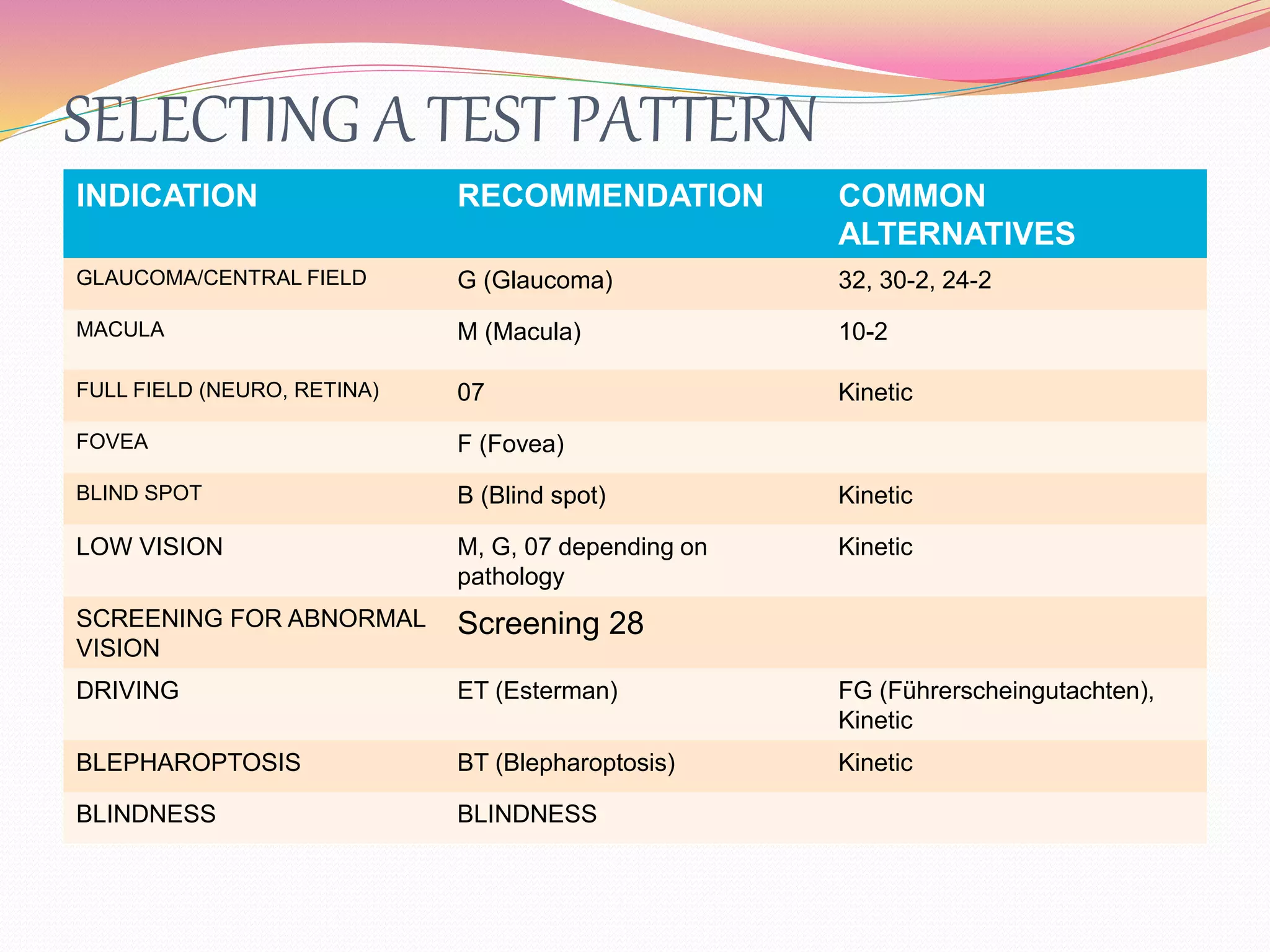 SELECTING A TEST PATTERN

| INDICATION | RECOMMENDATION | COMMON ALTERNATIVES |
|---|---|---|
| GLAUCOMA/CENTRAL FIELD | G (Glaucoma) | 32, 30-2, 24-2 |
| MACULA | M (Macula) | 10-2 |
| FULL FIELD (NEURO, RETINA) | 07 | Kinetic |
| FOVEA | F (Fovea) | |
| BLIND SPOT | B (Blind spot) | Kinetic |
| LOW VISION | M, G, 07 depending on pathology | Kinetic |
| SCREENING FOR ABNORMAL VISION | Screening 28 | |
| DRIVING | ET (Esterman) | FG (Führerscheingutachten), Kinetic |
| BLEPHAROPTOSIS | BT (Blepharoptosis) | Kinetic |
| BLINDNESS | BLINDNESS | |